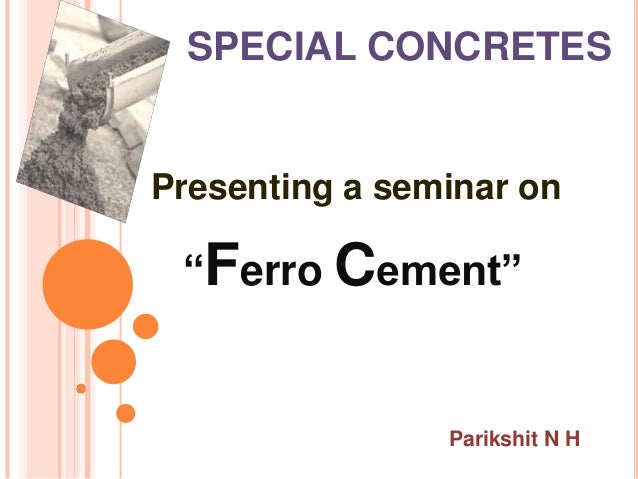 SPECIAL CONCRETES

Presenting a seminar on

“Ferro Cement”

Parikshit N H